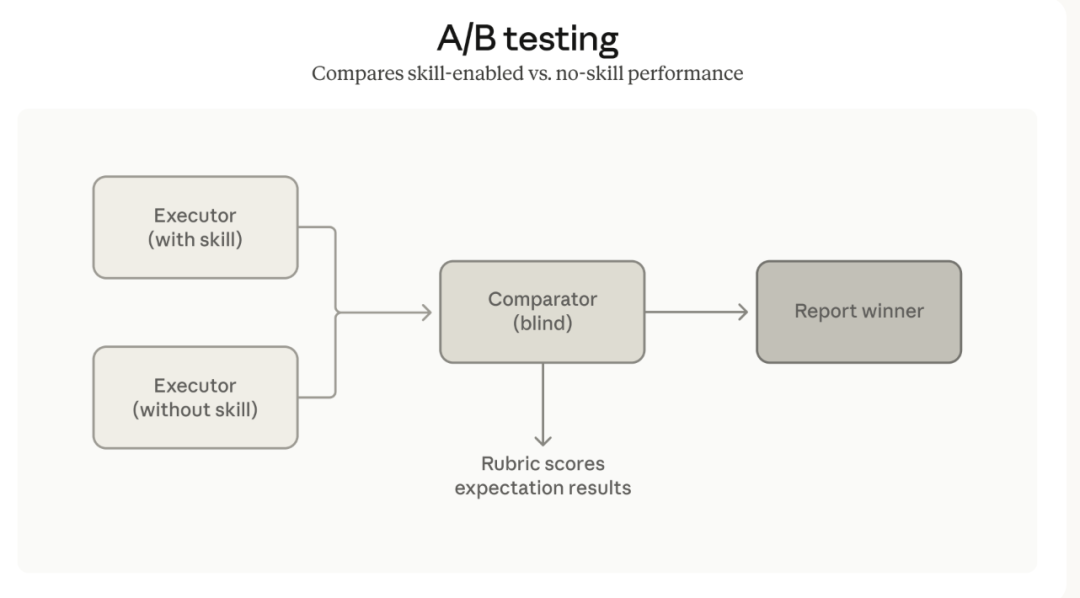 A/B testing
Compares skill-enabled vs. no-skill performance

Executor
(with skill)

Executor
(without skill)

Comparator
(blind)

Report winner

Rubric scores
expectation results